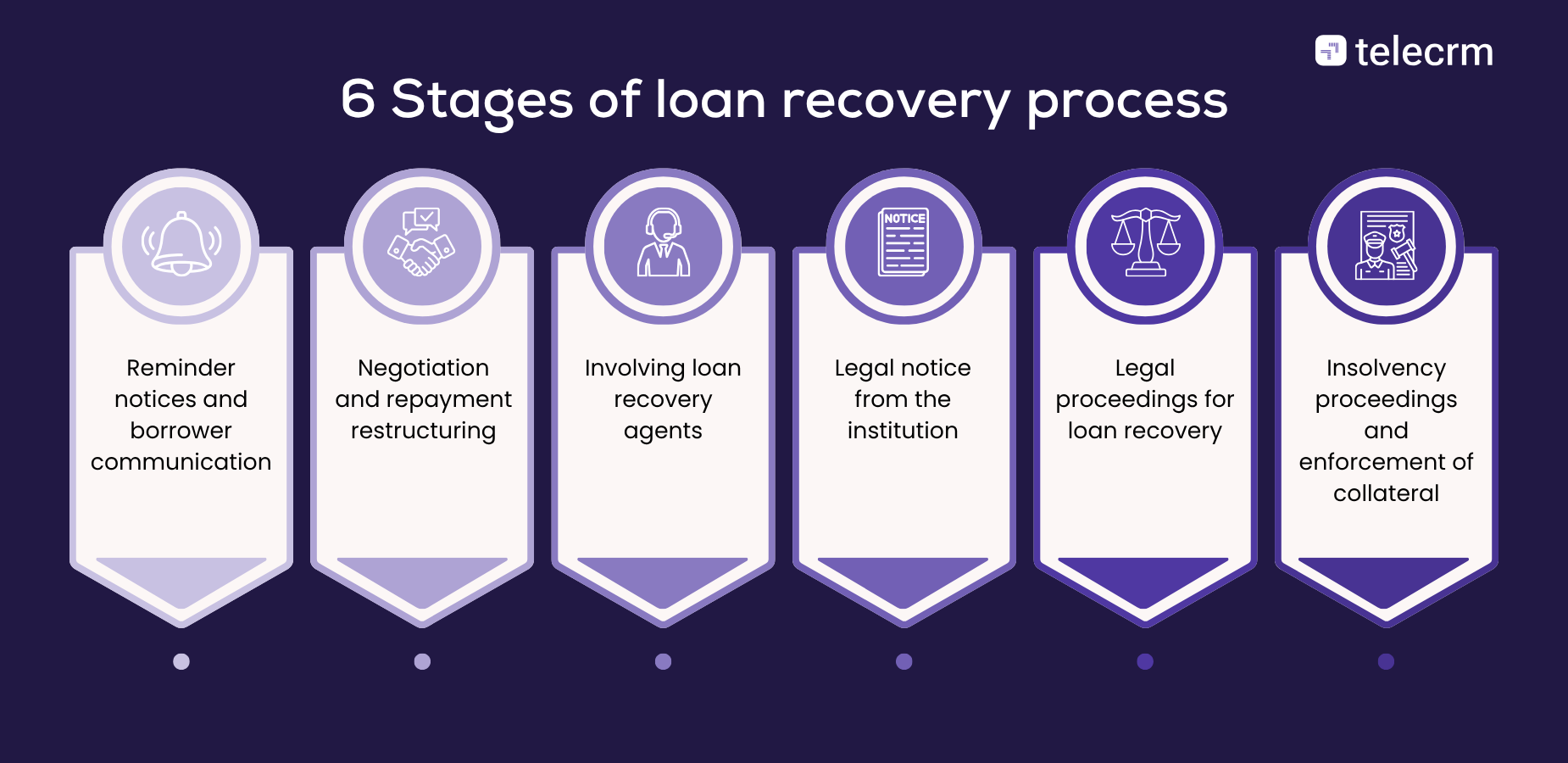 telecrm

6 Stages of loan recovery process

Reminder notices and borrower communication

Negotiation and repayment restructuring

Involving loan recovery agents

NOTICE

Legal notice from the institution

Legal proceedings for loan recovery

Insolvency proceedings and enforcement of collateral